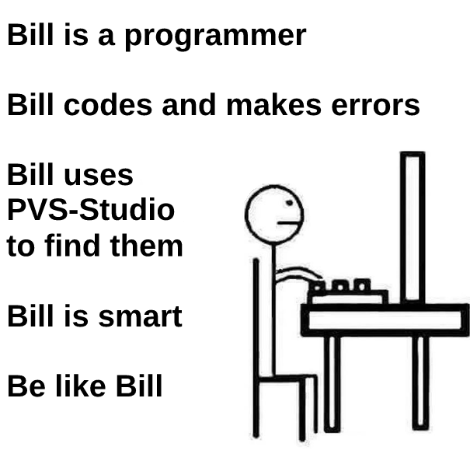 Bill is a programmer

Bill codes and makes errors

Bill uses PVS-Studio to find them

Bill is smart

Be like Bill